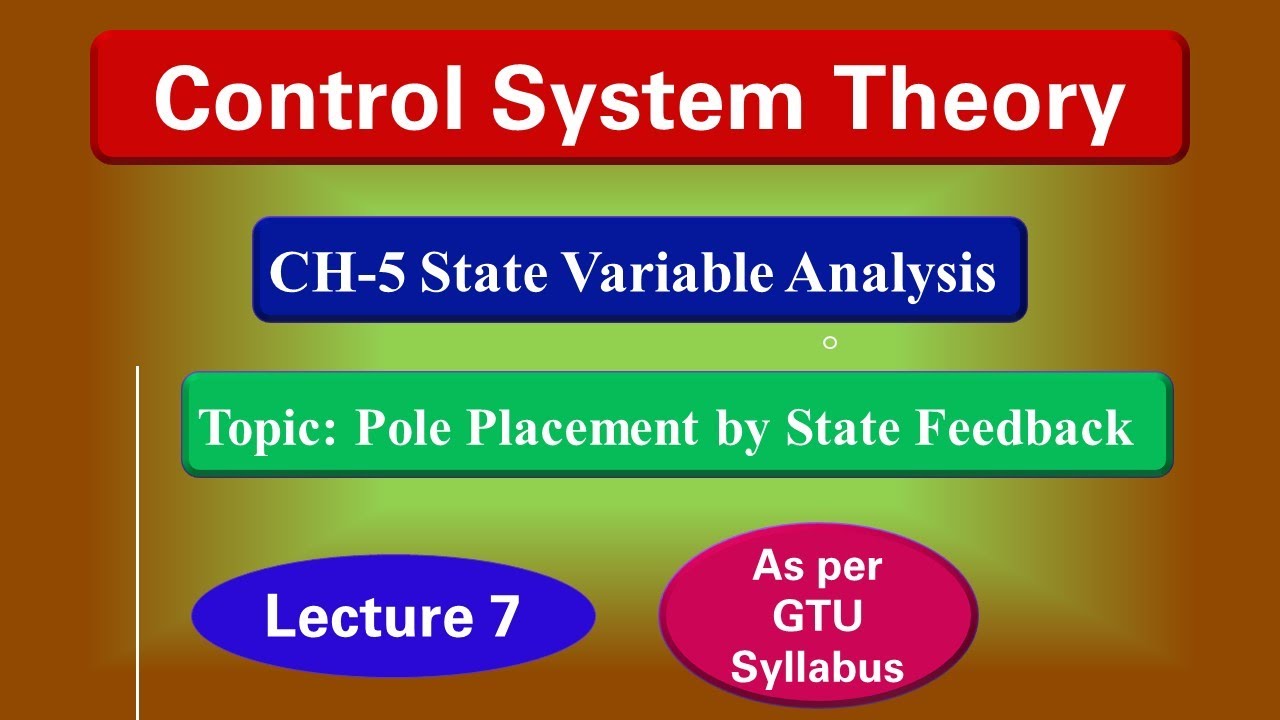 Control System Theory

CH-5 State Variable Analysis

Topic: Pole Placement by State Feedback

Lecture 7

As per GTU Syllabus